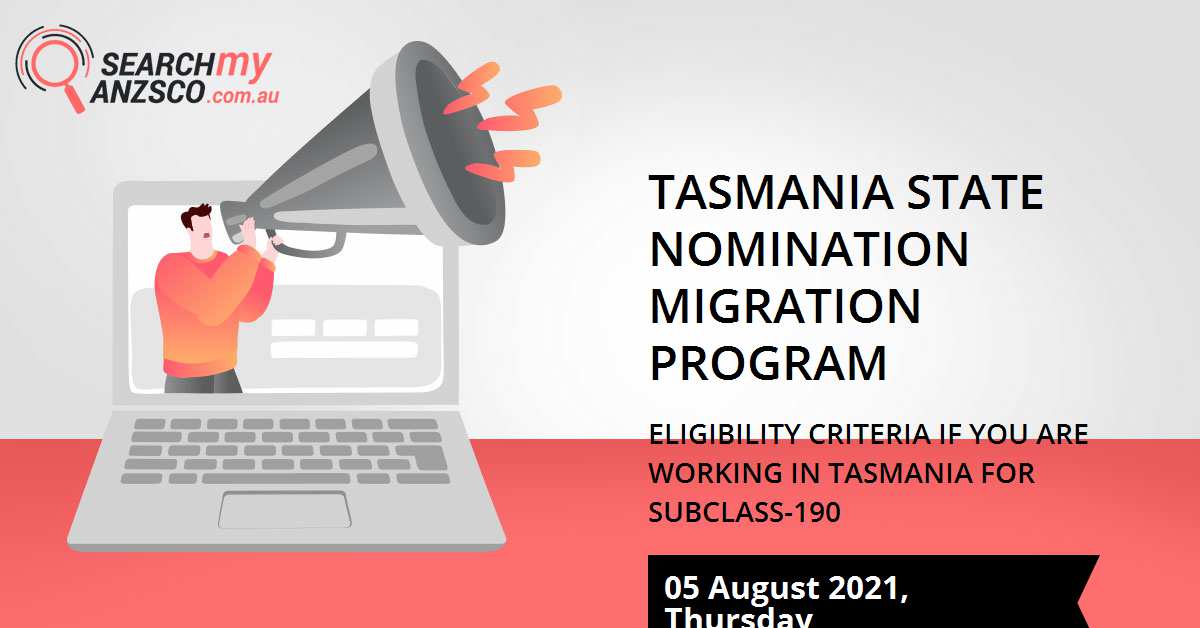 SEARCHmy ANZSCO.com.au

TASMANIA STATE NOMINATION MIGRATION PROGRAM

ELIGIBILITY CRITERIA IF YOU ARE WORKING IN TASMANIA FOR SUBCLASS-190

05 August 2021, Thursday